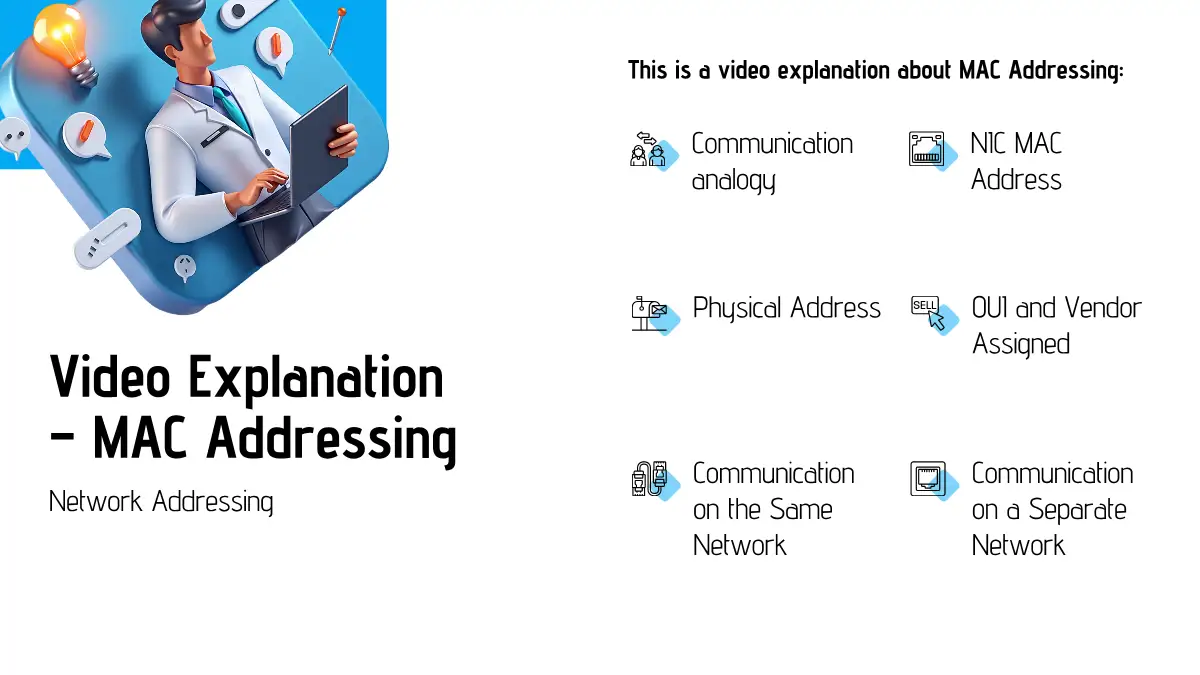 Video Explanation - MAC Addressing

Network Addressing

This is a video explanation about MAC Addressing:

Communication analogy

NIC MAC Address

Physical Address

SELL

OUI and Vendor Assigned

Communication on the Same Network

Communication on a Separate Network